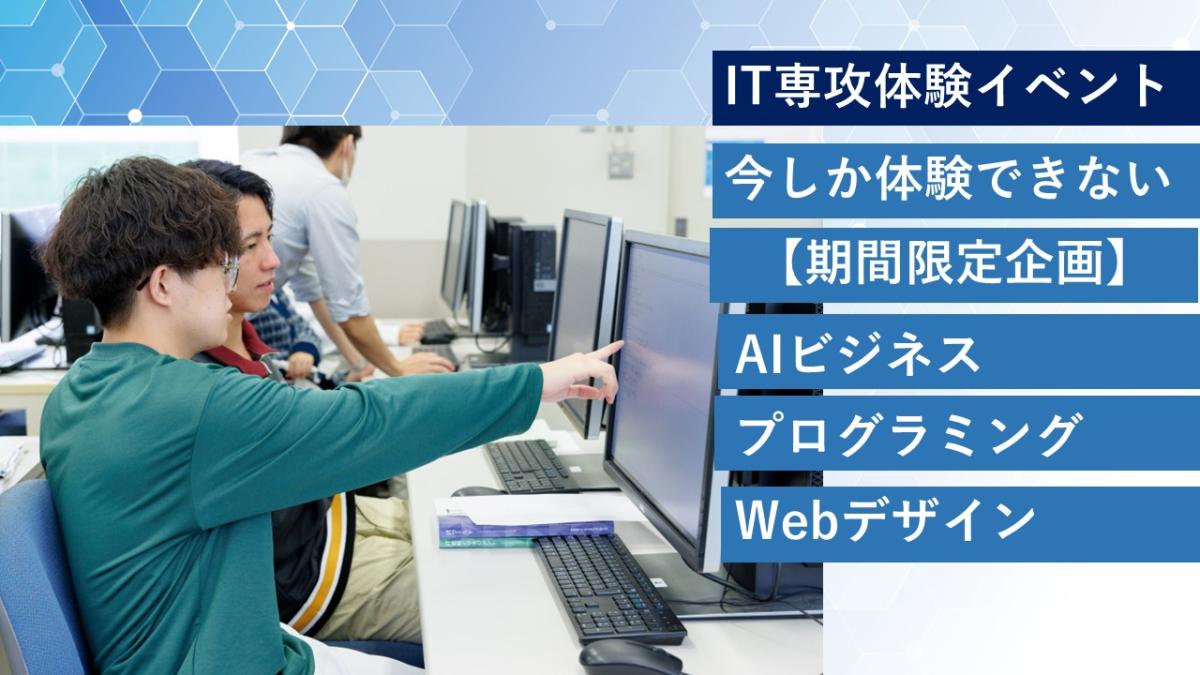 IT専攻体験イベント

今しか体験できない

【期間限定企画】

AIビジネス

プログラミング

Webデザイン